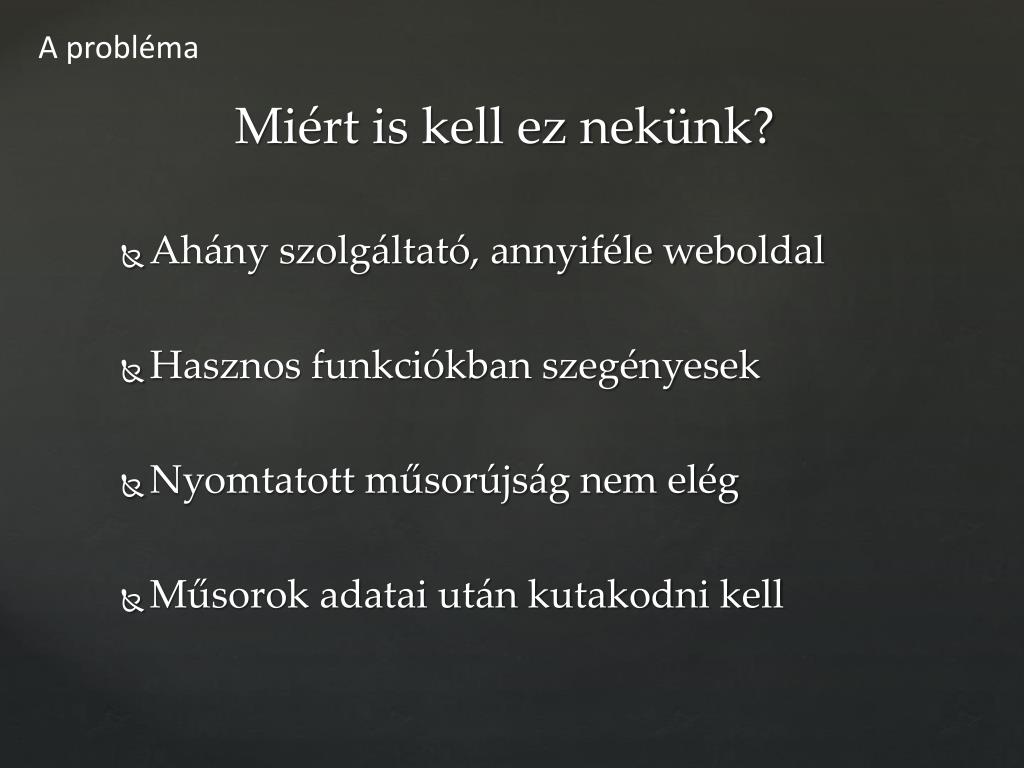 A probléma

Miért is kell ez nekünk?

Ahány szolgáltató, annyiféle weboldal

Hasznos funkciókban szegényesek

Nyomtatott műsorújság nem elég

Műsorok adatai után kutakodni kell